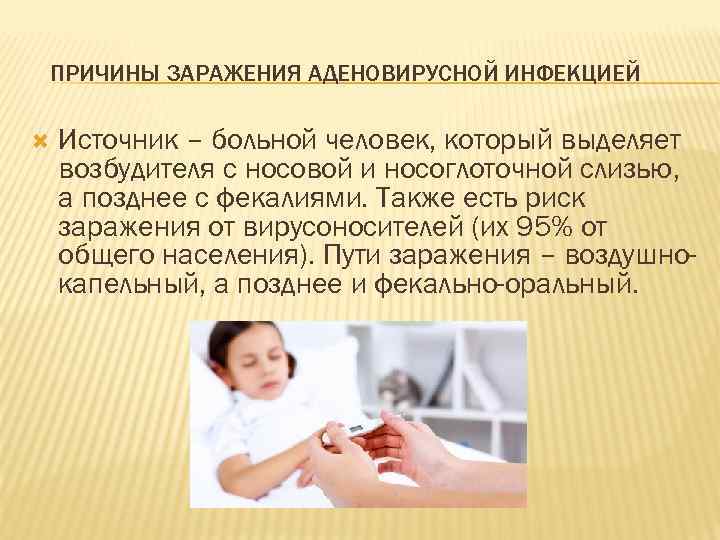 ПРИЧИНЫ ЗАРАЖЕНИЯ АДЕНОВИРУСНОЙ ИНФЕКЦИЕЙ

Источник – больной человек, который выделяет возбудителя с носовой и носоглоточной слизью, а позднее с фекалиями. Также есть риск заражения от вирусоносителей (их 95% от общего населения). Пути заражения – воздушно-капельный, а позднее и фекально-оральный.